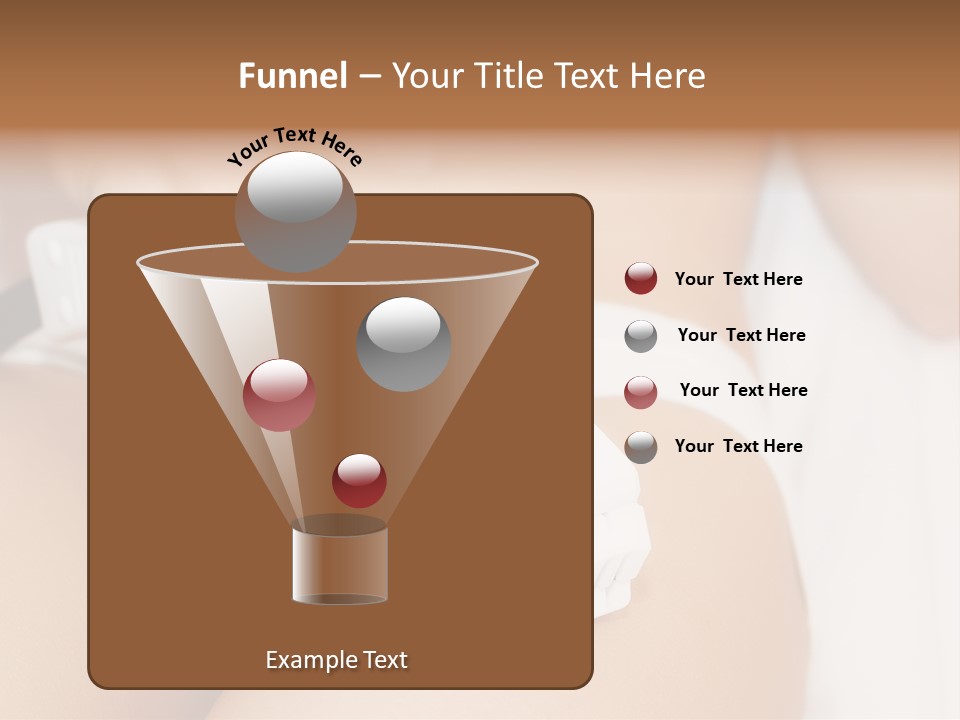 Funnel – Your Title Text Here

Your Text Here

Example Text

Your Text Here

Your Text Here

Your Text Here

Your Text Here